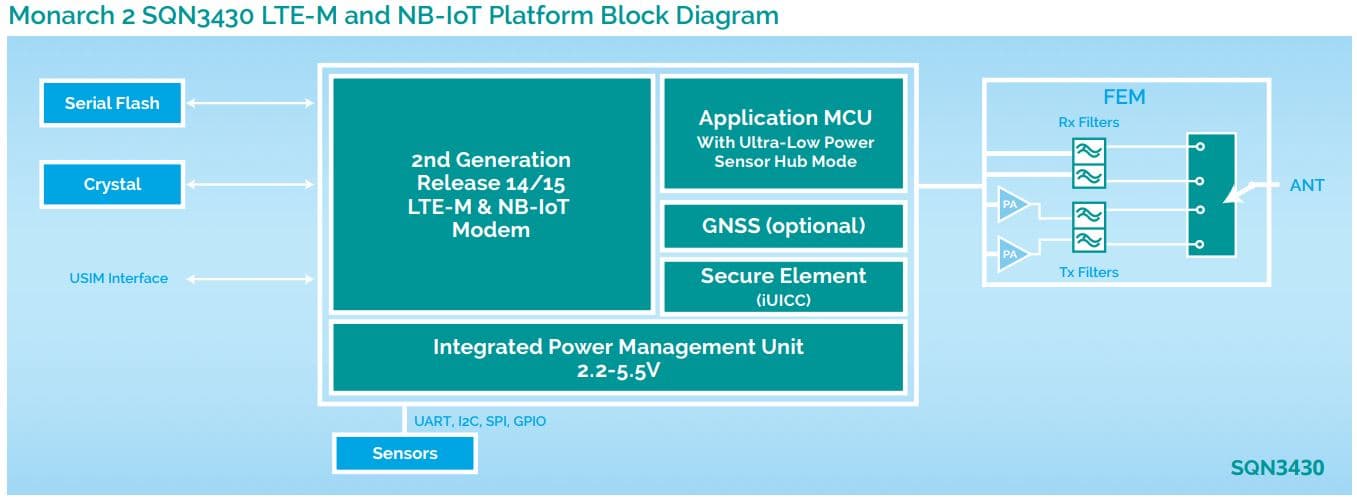 Monarch 2 SQN3430 LTE-M and NB-IoT Platform Block Diagram

Serial Flash

Crystal

USIM Interface

2nd Generation Release 14/15 LTE-M & NB-IoT Modem

Application MCU
With Ultra-Low Power Sensor Hub Mode

GNSS (optional)

Secure Element
(iUICC)

Integrated Power Management Unit
2.2-5.5V

UART, I2C, SPI, GPIO

Sensors

FEM

Rx Filters

PA

PA

Tx Filters

ANT

SQN3430